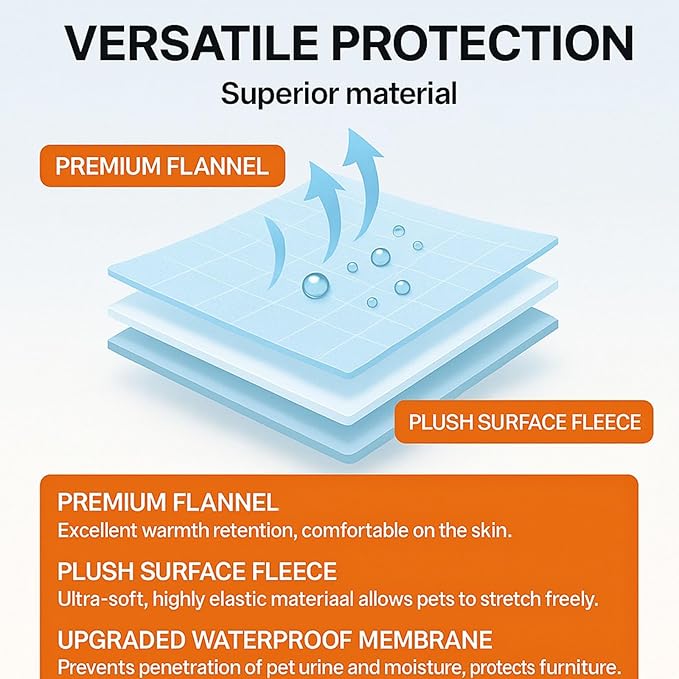 VERSATILE PROTECTION

Superior material

PREMIUM FLANNEL

PLUSH SURFACE FLEECE

PREMIUM FLANNEL
Excellent warmth retention, comfortable on the skin.

PLUSH SURFACE FLEECE
Ultra-soft, highly elastic materiaal allows pets to stretch freely.

UPGRADED WATERPROOF MEMBRANE
Prevents penetration of pet urine and moisture, protects furniture.